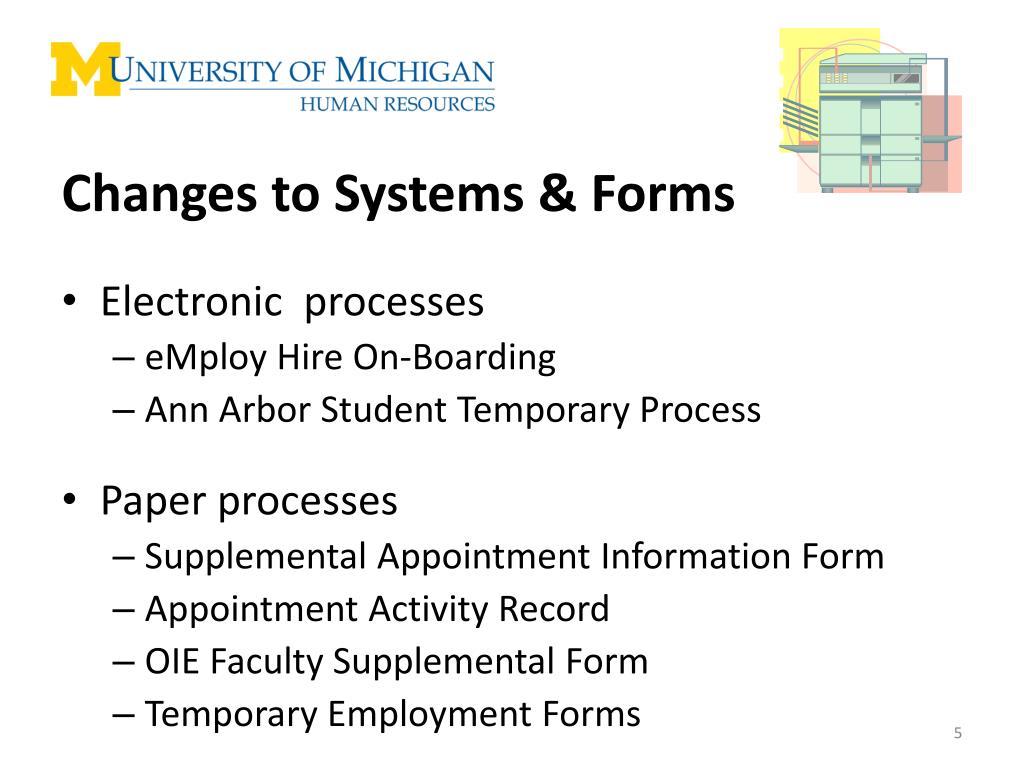 M UNIVERSITY OF MICHIGAN
HUMAN RESOURCES

Changes to Systems & Forms

• Electronic processes
– eMploy Hire On-Boarding
– Ann Arbor Student Temporary Process

• Paper processes
– Supplemental Appointment Information Form
– Appointment Activity Record
– OIE Faculty Supplemental Form
– Temporary Employment Forms

5